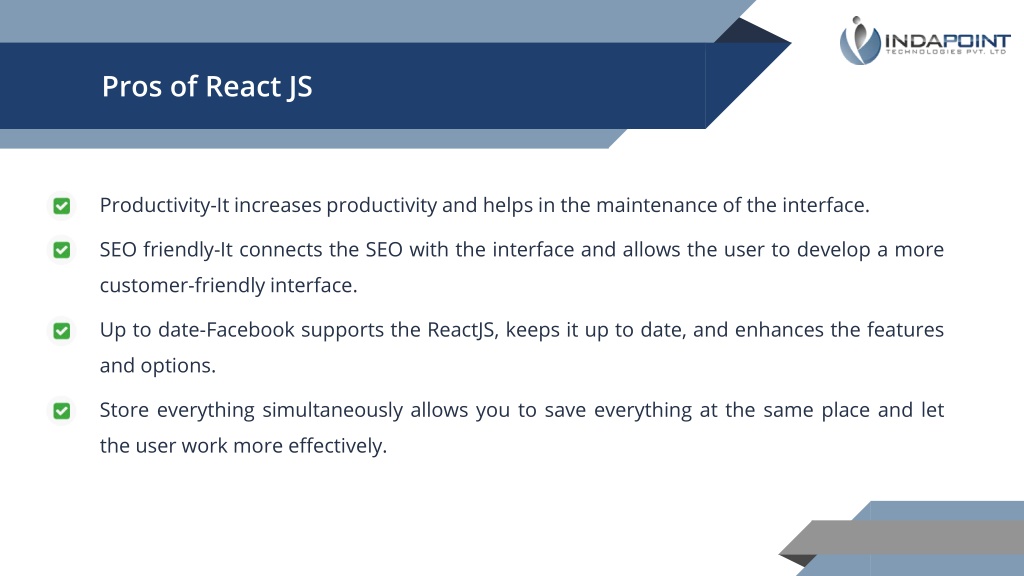 INDAPOINT
TECHNOLOGIES PVT. LTD

Pros of React JS

Productivity-It increases productivity and helps in the maintenance of the interface.

SEO friendly-It connects the SEO with the interface and allows the user to develop a more customer-friendly interface.

Up to date-Facebook supports the ReactJS, keeps it up to date, and enhances the features and options.

Store everything simultaneously allows you to save everything at the same place and let the user work more effectively.